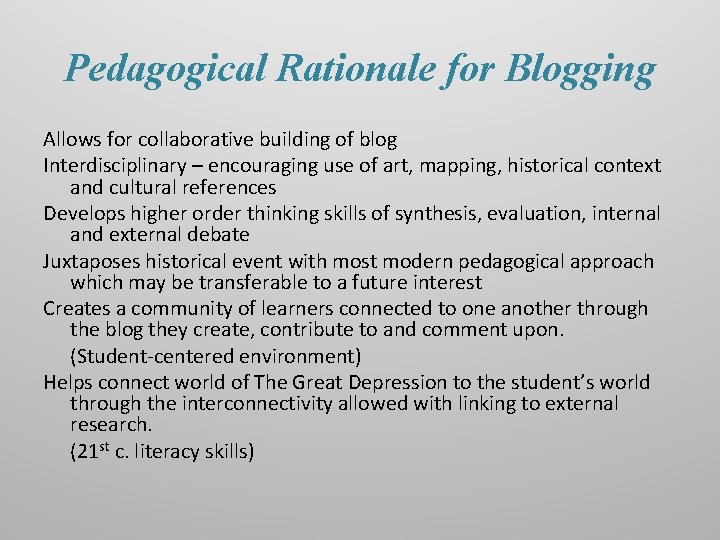 Pedagogical Rationale for Blogging

Allows for collaborative building of blog

Interdisciplinary – encouraging use of art, mapping, historical context and cultural references

Develops higher order thinking skills of synthesis, evaluation, internal and external debate

Juxtaposes historical event with most modern pedagogical approach which may be transferable to a future interest

Creates a community of learners connected to one another through the blog they create, contribute to and comment upon.

(Student-centered environment)

Helps connect world of The Great Depression to the student's world through the interconnectivity allowed with linking to external research.

(21$^{st}$ c. literacy skills)